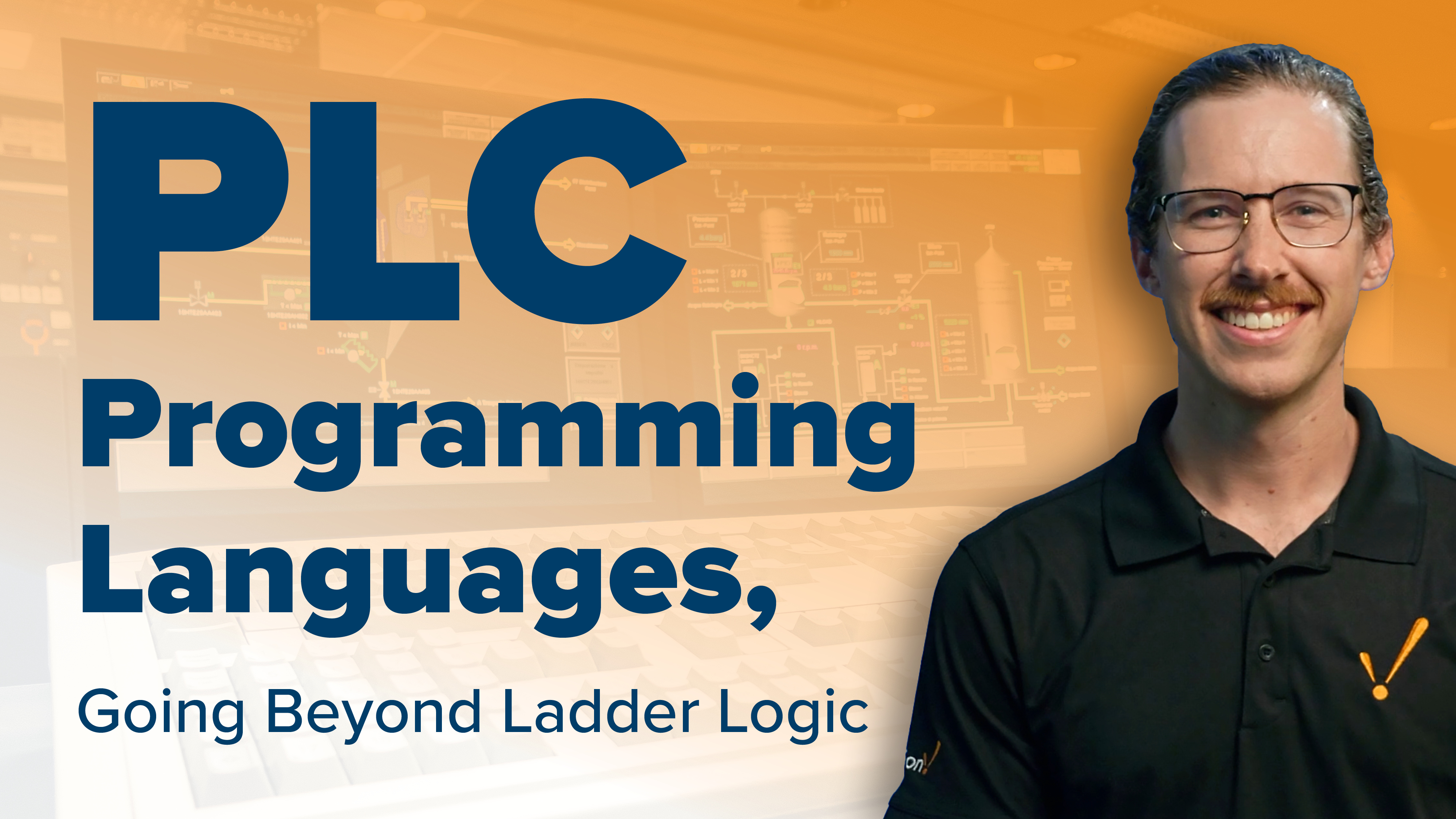 PLC
Programming
Languages,

Going Beyond Ladder Logic